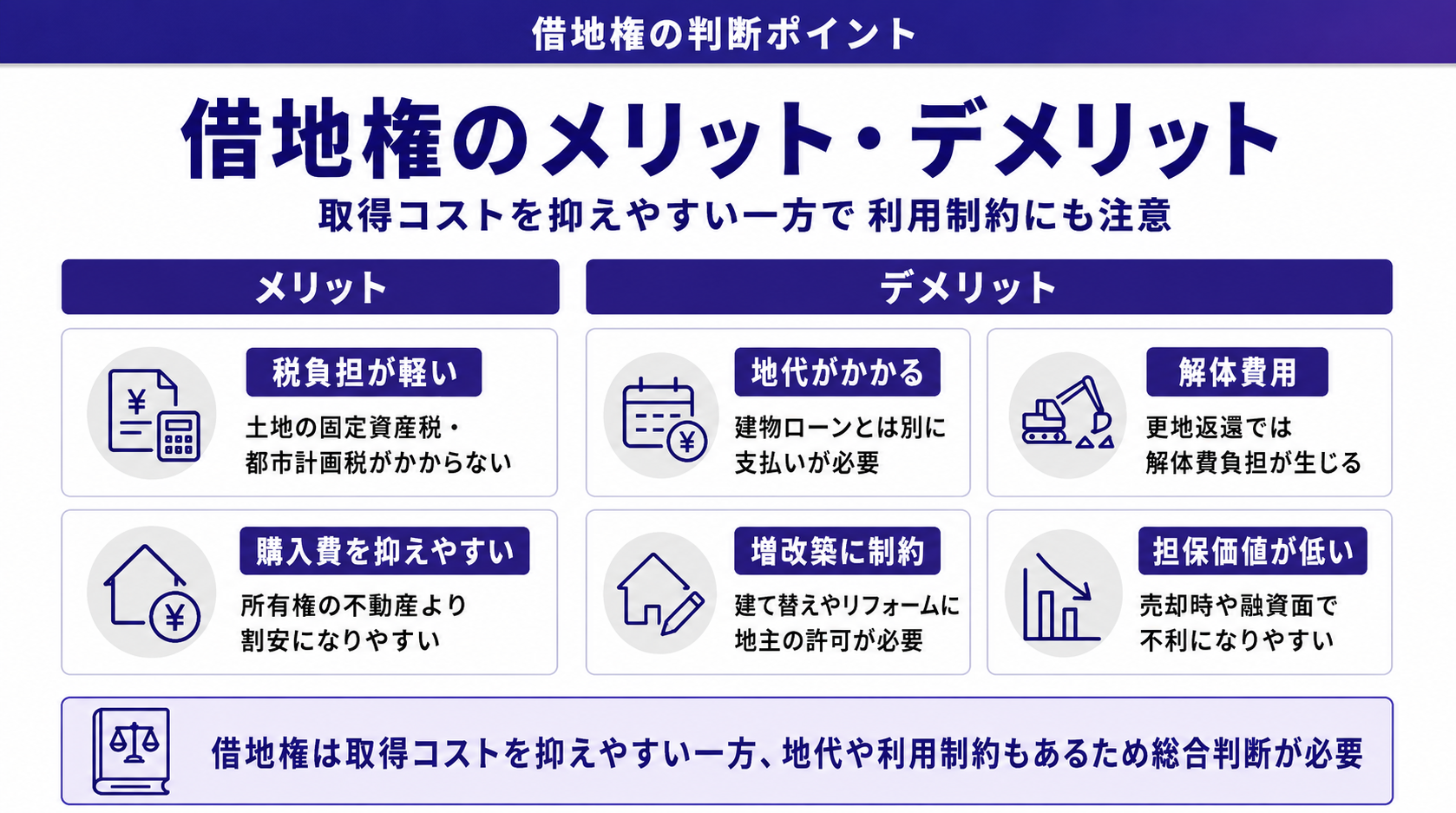 借地権の判断ポイント

借地権のメリット・デメリット

取得コストを抑えやすい一方で 利用制約にも注意

メリット

税負担が軽い

土地の固定資産税・
都市計画税がかからない

購入費を抑えやすい

所有権の不動産より
割安になりやすい

デメリット

地代がかかる

建物ローンとは別に
支払いが必要

増改築に制約

建て替えやリフォームに
地主の許可が必要

解体費用

更地返還では
解体費負担が生じる

担保価値が低い

売却時や融資面で
不利になりやすい

借地権は取得コストを抑えやすい一方、地代や利用制約もあるため総合判断が必要